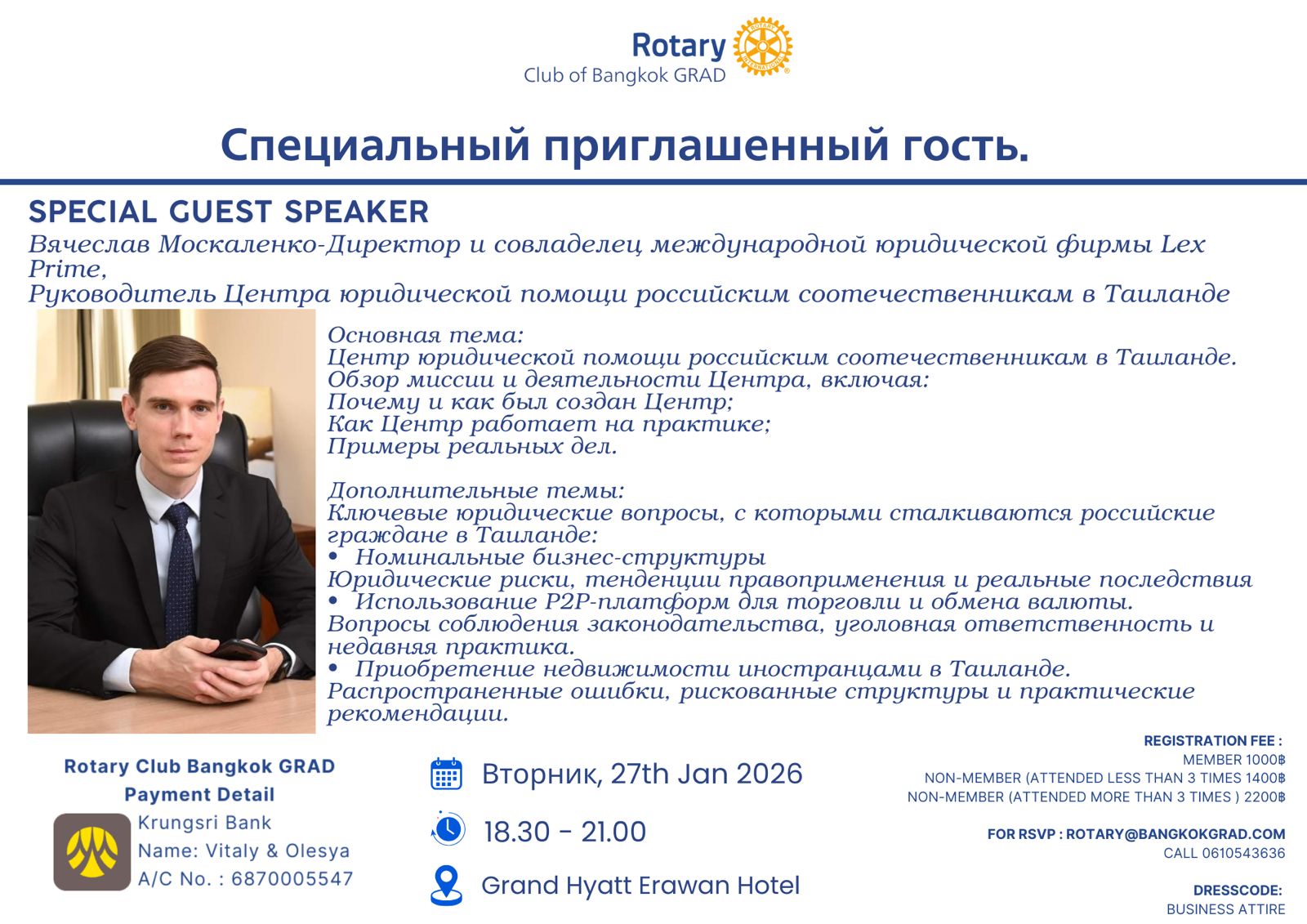 Rotary
Club of Bangkok GRAD

ROTARY INTERNATIONAL

Специальный приглашенный гость.

SPECIAL GUEST SPEAKER

Вячеслав Москаленко-Директор и совладелец международной юридической фирмы Lex Prime,
Руководитель Центра юридической помощи российским соотечественникам в Таиланде

Основная тема:
Центр юридической помощи российским соотечественникам в Таиланде.
Обзор миссии и деятельности Центра, включая:
Почему и как был создан Центр;
Как Центр работает на практике;
Примеры реальных дел.

Дополнительные темы:
Ключевые юридические вопросы, с которыми сталкиваются российские граждане в Таиланде:
• Номинальные бизнес-структуры
Юридические риски, тенденции правоприменения и реальные последствия
• Использование P2P-платформ для торговли и обмена валюты.
Вопросы соблюдения законодательства, уголовная ответственность и недавняя практика.
• Приобретение недвижимости иностранцами в Таиланде.
Распространенные ошибки, рискованные структуры и практические рекомендации.

Rotary Club Bangkok GRAD
Payment Detail
Krungsri Bank
Name: Vitaly & Olesya
A/C No. : 6870005547

Вторник, 27th Jan 2026
18.30 - 21.00
Grand Hyatt Erawan Hotel

REGISTRATION FEE :
MEMBER 1000฿
NON-MEMBER (ATTENDED LESS THAN 3 TIMES 1400฿
NON-MEMBER (ATTENDED MORE THAN 3 TIMES ) 2200฿

FOR RSVP : ROTARY@BANGKOKGRAD.COM
CALL 0610543636

DRESSCODE:
BUSINESS ATTIRE